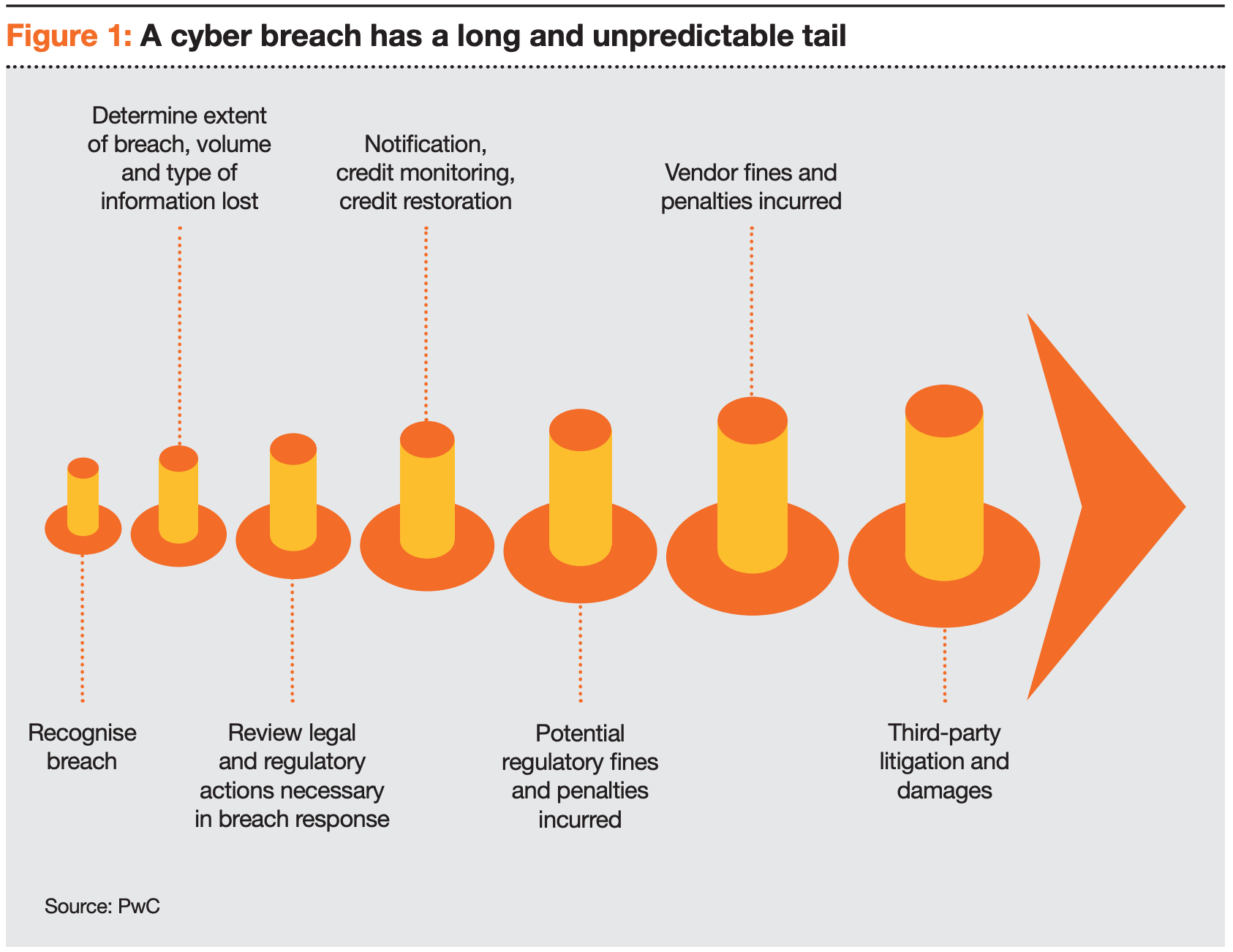 Figure 1: A cyber breach has a long and unpredictable tail

Determine extent of breach, volume and type of information lost

Notification, credit monitoring, credit restoration

Vendor fines and penalties incurred

Recognise breach

Review legal and regulatory actions necessary in breach response

Potential regulatory fines and penalties incurred

Third-party litigation and damages

Source: PwC